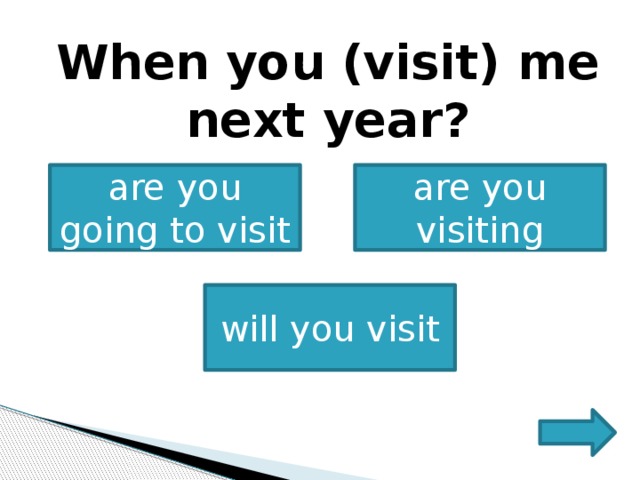 When you (visit) me next year?

are you going to visit

are you visiting

will you visit